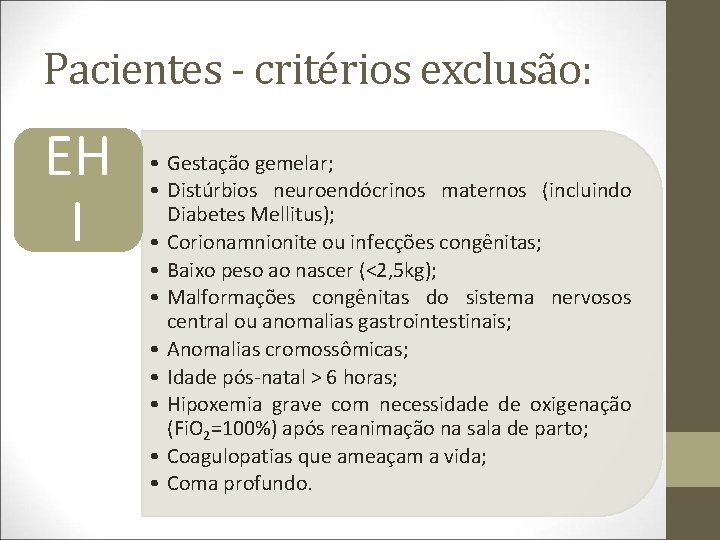 Pacientes - critérios exclusão:

EH I

• Gestação gemelar;
• Distúrbios neuroendócrinos maternos (incluindo Diabetes Mellitus);
• Corionamnionite ou infecções congênitas;
• Baixo peso ao nascer (<2,5kg);
• Malformações congênitas do sistema nervosos central ou anomalias gastrointestinais;
• Anomalias cromossômicas;
• Idade pós-natal > 6 horas;
• Hipoxemia grave com necessidade de oxigenação ($FiO_2$=100%) após reanimação na sala de parto;
• Coagulopatias que ameaçam a vida;
• Coma profundo.